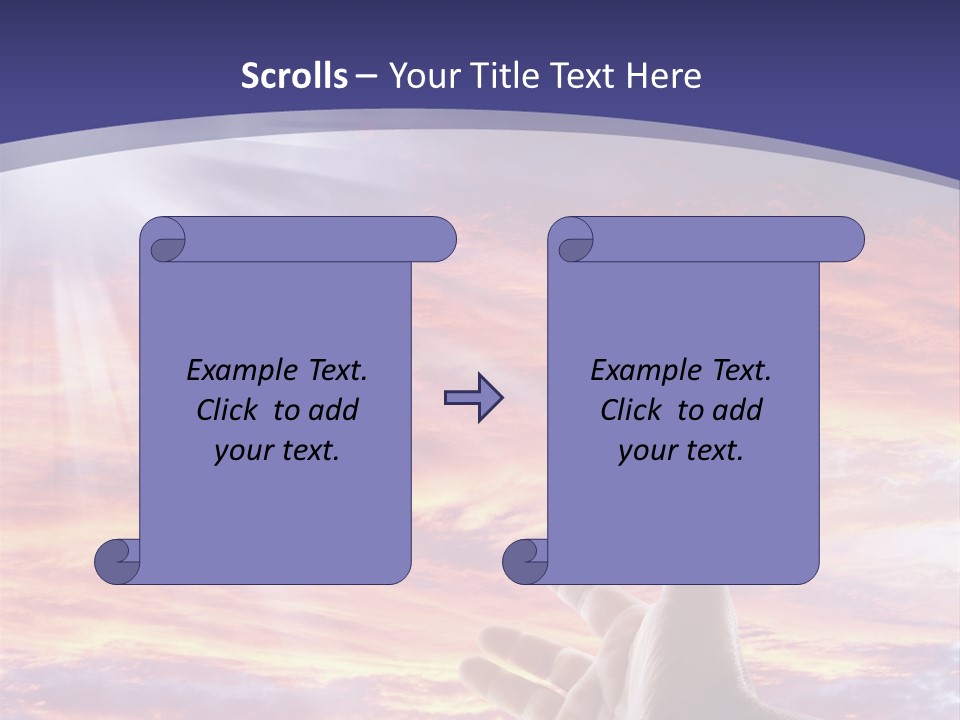 Scrolls – Your Title Text Here

Example Text. Click to add your text.

Example Text. Click to add your text.